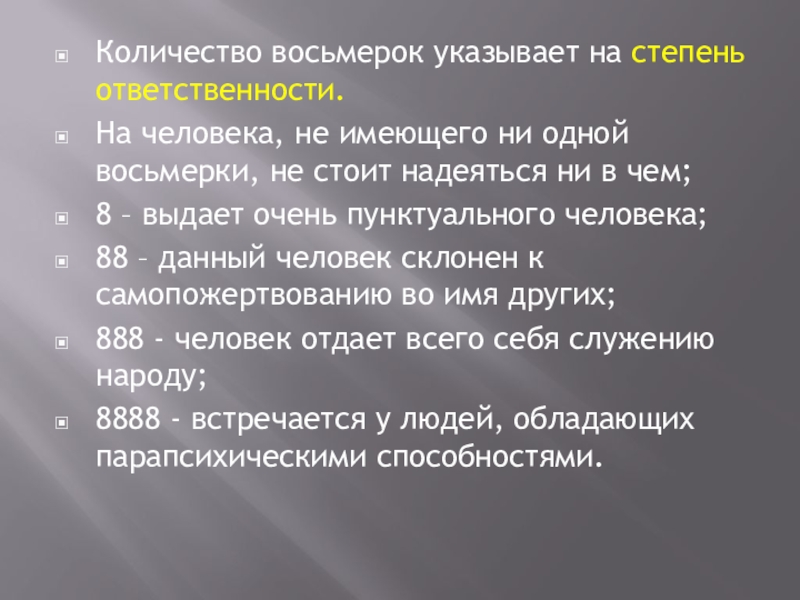 Количество восьмерок указывает на степень ответственности.

На человека, не имеющего ни одной восьмерки, не стоит надеяться ни в чем;

8 – выдает очень пунктуального человека;

88 – данный человек склонен к самопожертвованию во имя других;

888 - человек отдает всего себя служению народу;

8888 - встречается у людей, обладающих парапсихическими способностями.